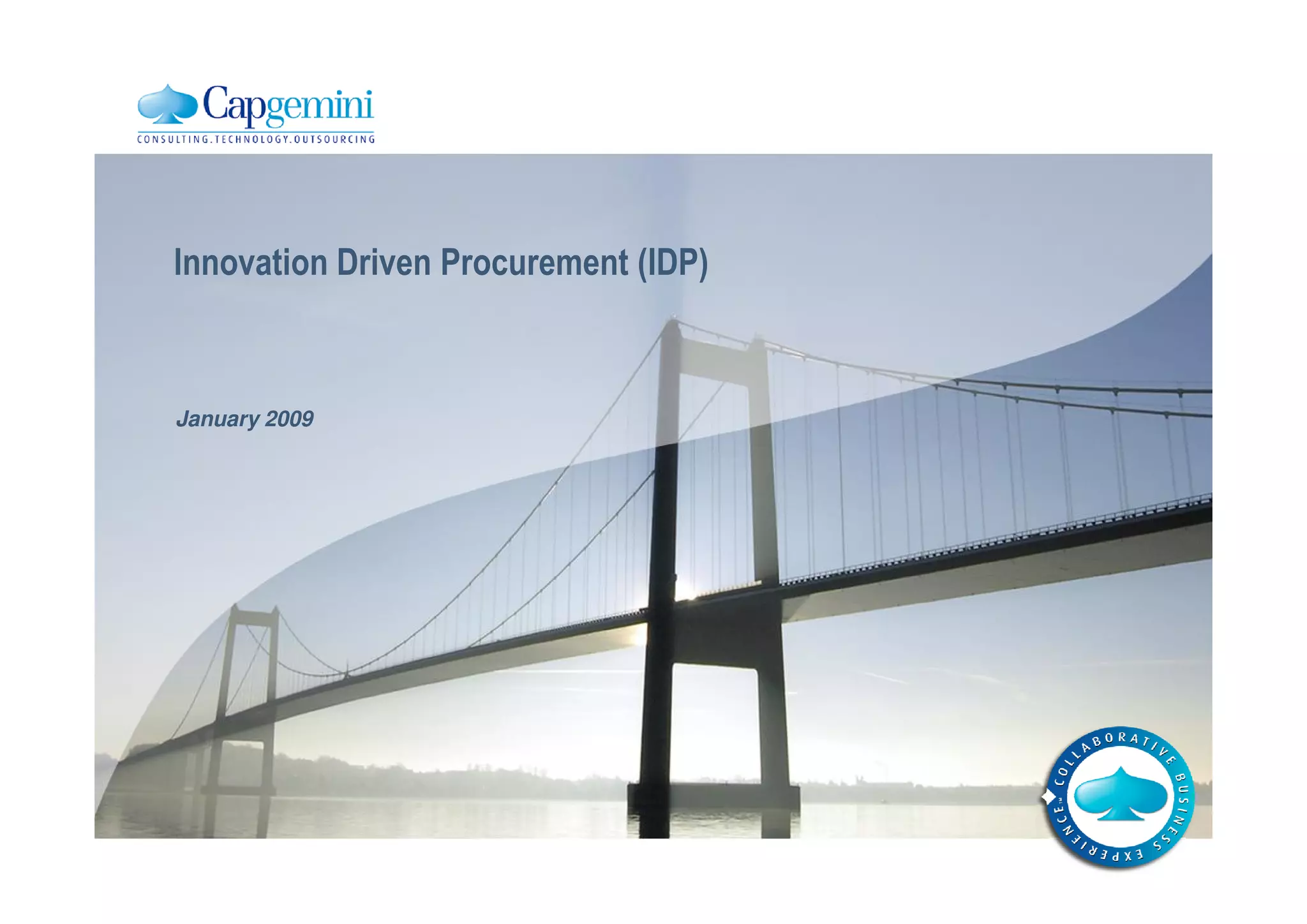 Capgemini
CONSULTING.TECHNOLOGY.OUTSOURCING

Innovation Driven Procurement (IDP)

January 2009

COLLABORATIVE BUSINESS EXPERIENCE™